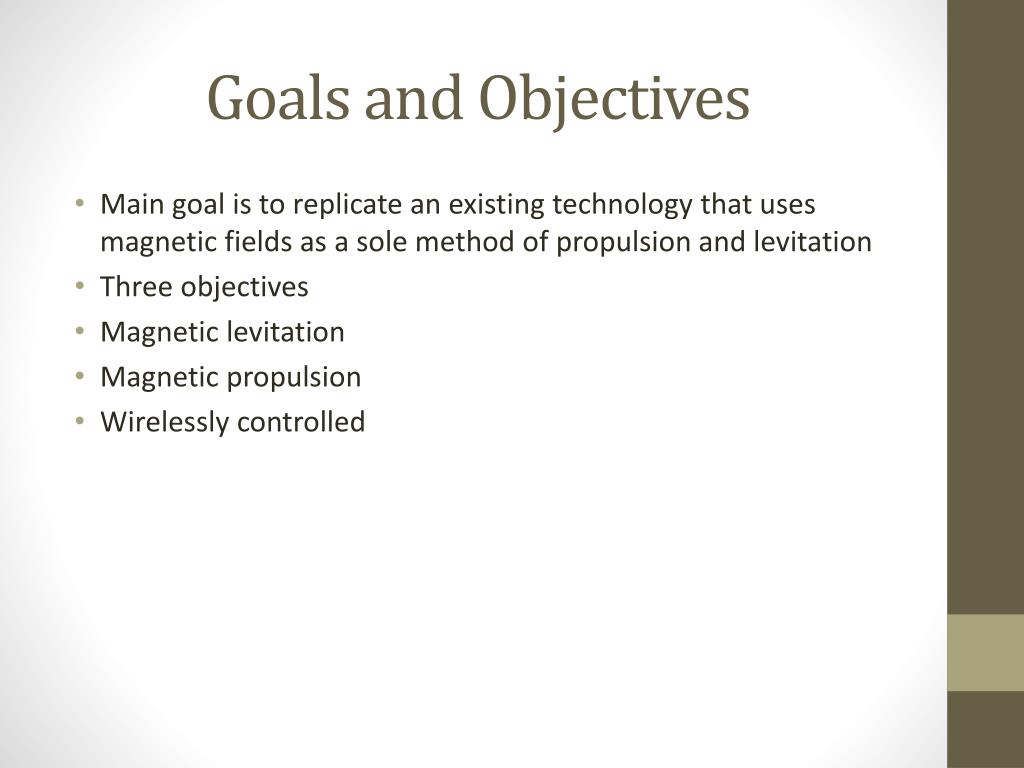 Goals and Objectives

• Main goal is to replicate an existing technology that uses magnetic fields as a sole method of propulsion and levitation
• Three objectives
• Magnetic levitation
• Magnetic propulsion
• Wirelessly controlled